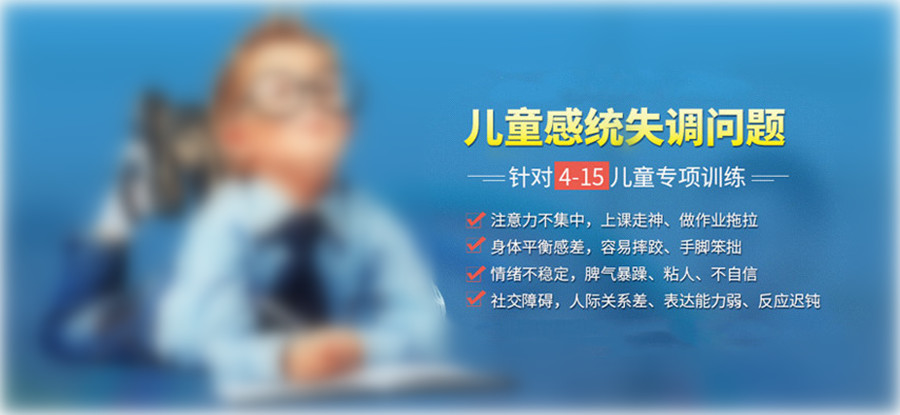 儿童感统失调问题

针对 4-15 儿童专项训练

注意力不集中，上课走神、做作业拖拉

身体平衡感差，容易摔跤、手脚笨拙

情绪不稳定，脾气暴躁、粘人、不自信

社交障碍，人际关系差、表达能力弱、反应迟钝